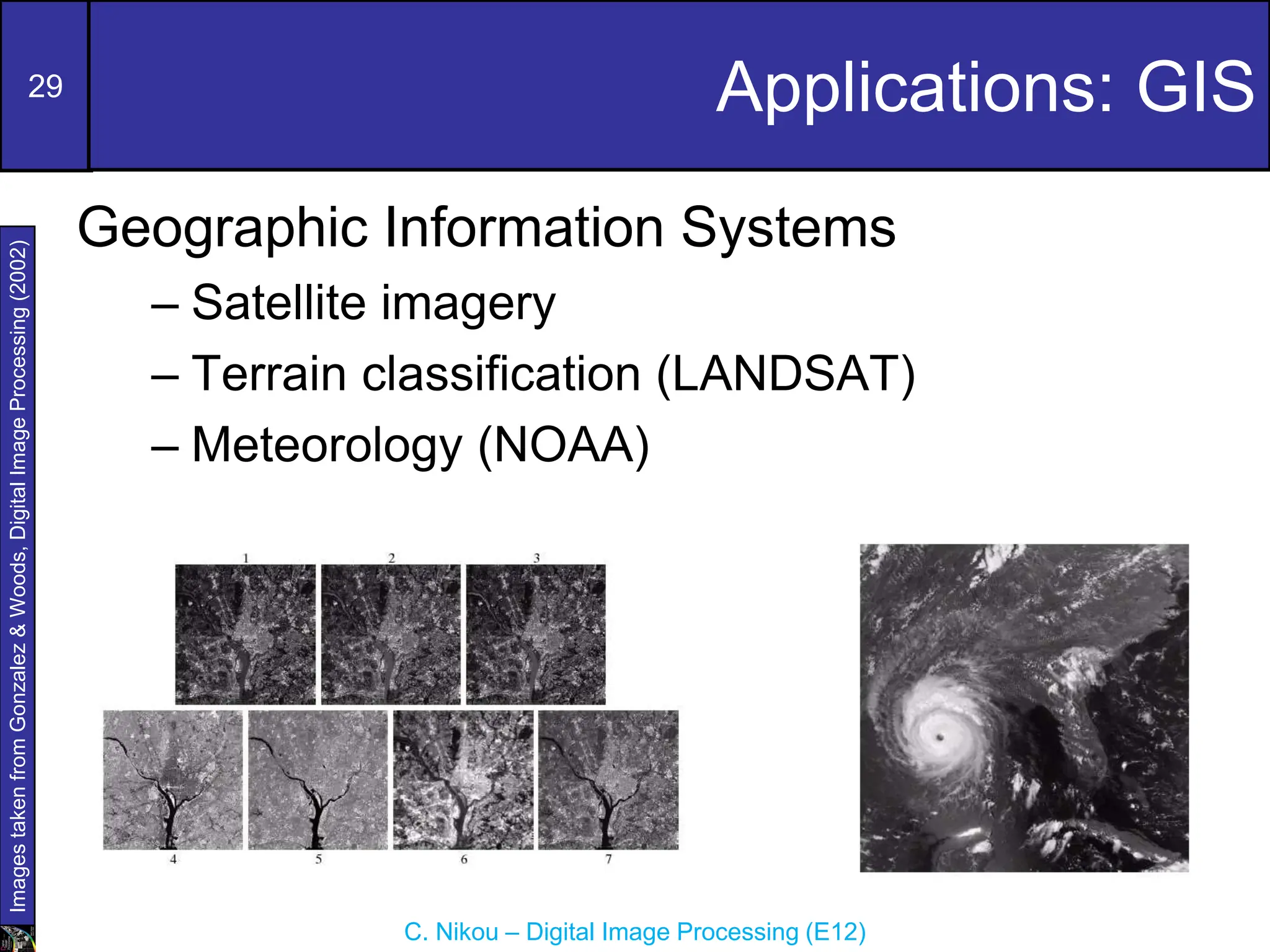 29

Applications: GIS

Images taken from Gonzalez & Woods, Digital Image Processing (2002)

Geographic Information Systems

– Satellite imagery

– Terrain classification (LANDSAT)

– Meteorology (NOAA)

1 2 3

4 5 6 7

C. Nikou – Digital Image Processing (E12)